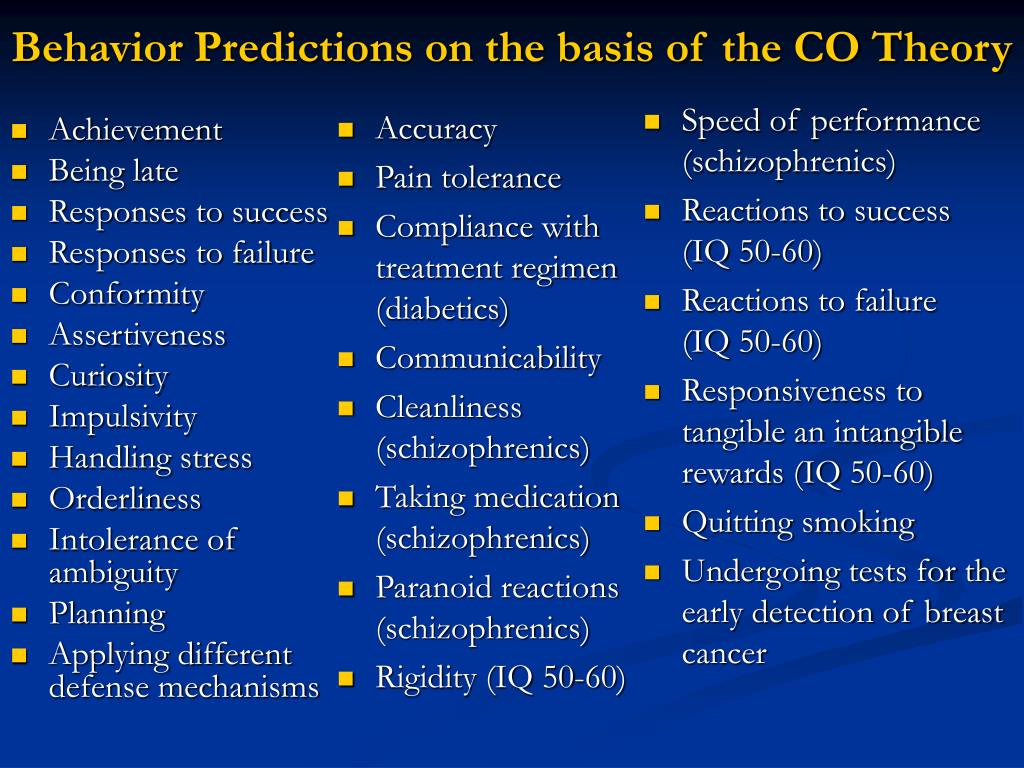 Behavior Predictions on the basis of the CO Theory

- Achievement
- Being late
- Responses to success
- Responses to failure
- Conformity
- Assertiveness
- Curiosity
- Impulsivity
- Handling stress
- Orderliness
- Intolerance of ambiguity
- Planning
- Applying different defense mechanisms

- Accuracy
- Pain tolerance
- Compliance with treatment regimen (diabetics)
- Communicability
- Cleanliness (schizophrenics)
- Taking medication (schizophrenics)
- Paranoid reactions (schizophrenics)
- Rigidity (IQ 50-60)

- Speed of performance (schizophrenics)
- Reactions to success (IQ 50-60)
- Reactions to failure (IQ 50-60)
- Responsiveness to tangible an intangible rewards (IQ 50-60)
- Quitting smoking
- Undergoing tests for the early detection of breast cancer